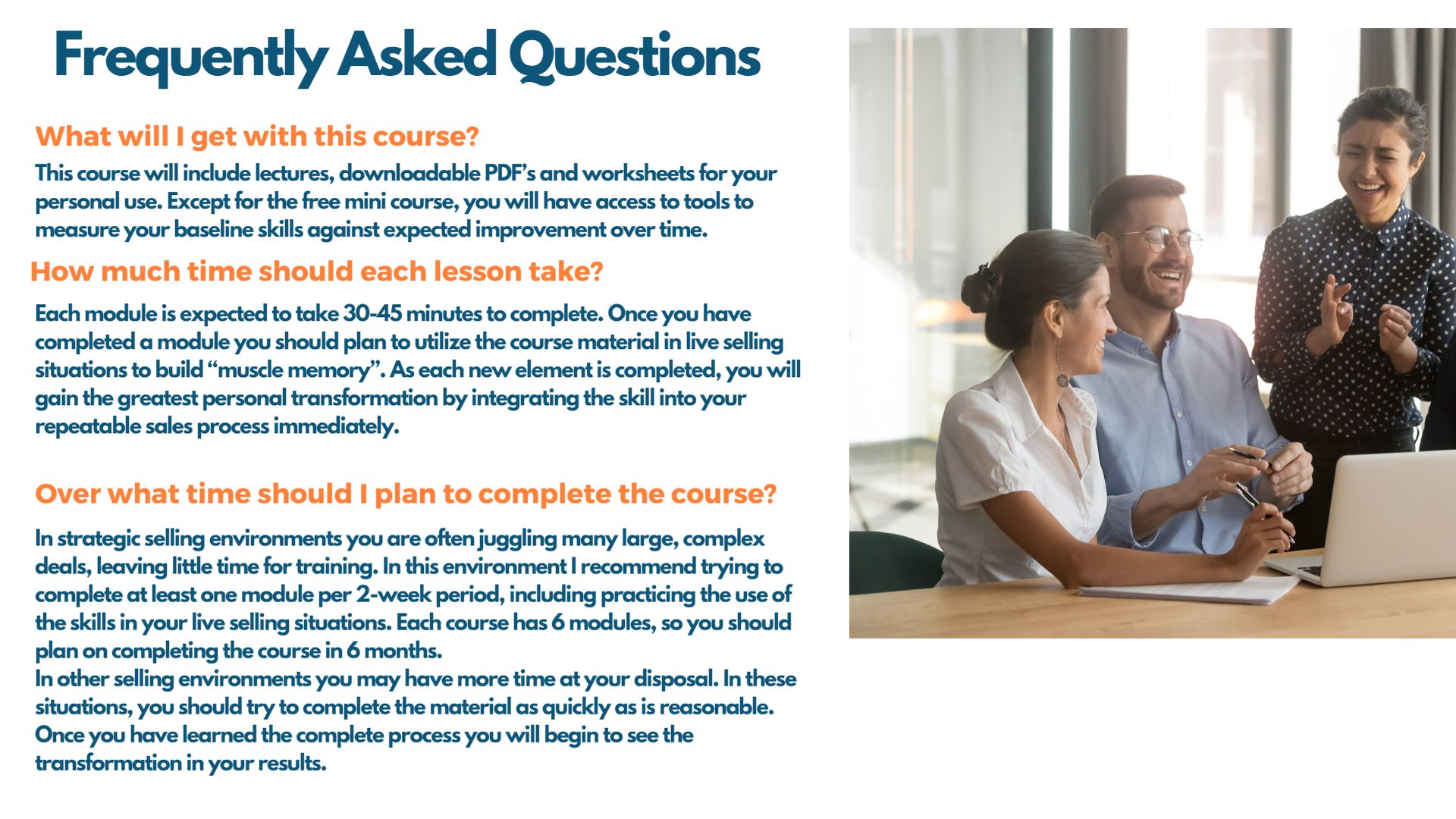 Frequently Asked Questions

What will I get with this course?

This course will include lectures, downloadable PDF's and worksheets for your personal use. Except for the free mini course, you will have access to tools to measure your baseline skills against expected improvement over time.

How much time should each lesson take?

Each module is expected to take 30-45 minutes to complete. Once you have completed a module you should plan to utilize the course material in live selling situations to build "muscle memory". As each new element is completed, you will gain the greatest personal transformation by integrating the skill into your repeatable sales process immediately.

Over what time should I plan to complete the course?

In strategic selling environments you are often juggling many large, complex deals, leaving little time for training. In this environment I recommend trying to complete at least one module per 2-week period, including practicing the use of the skills in your live selling situations. Each course has 6 modules, so you should plan on completing the course in 6 months.
In other selling environments you may have more time at your disposal. In these situations, you should try to complete the material as quickly as is reasonable. Once you have learned the complete process you will begin to see the transformation in your results.